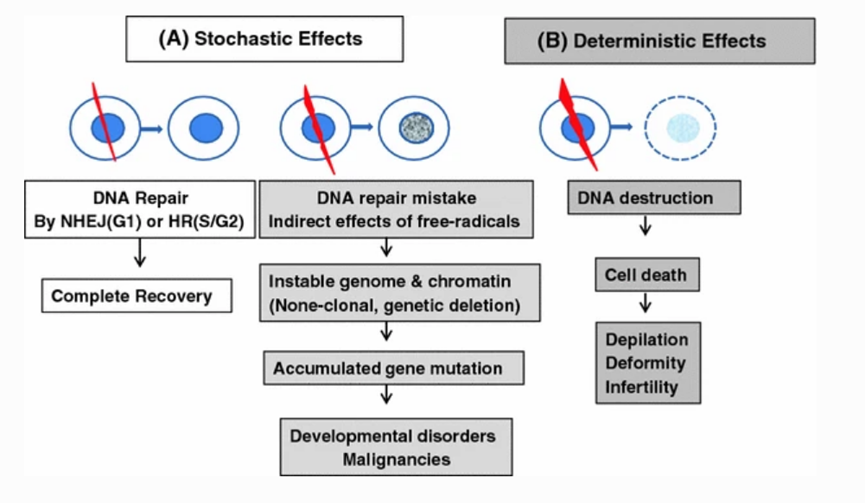 (A) Stochastic Effects

(B) Deterministic Effects

DNA Repair
By NHEJ(G1) or HR(S/G2)

Complete Recovery

DNA repair mistake
Indirect effects of free-radicals

Instable genome & chromatin
(None-clonal, genetic deletion)

Accumulated gene mutation

Developmental disorders
Malignancies

DNA destruction

Cell death

Depilation
Deformity
Infertility